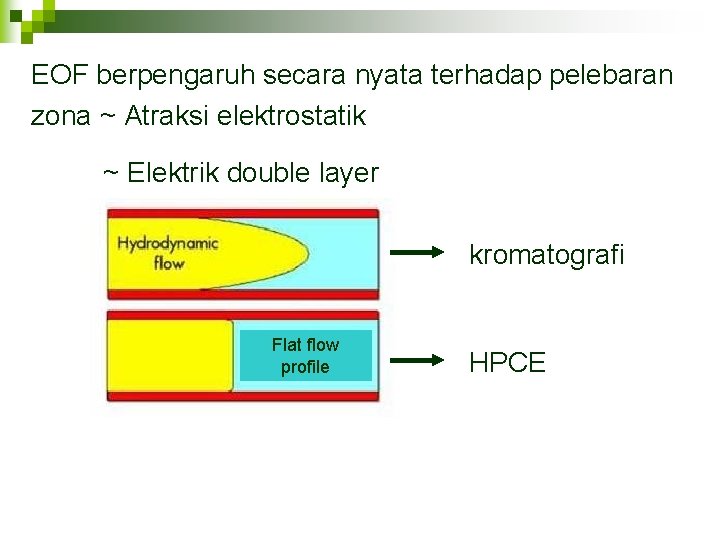 EOF berpengaruh secara nyata terhadap pelebaran zona ~ Atraksi elektrostatik

~ Elektrik double layer

Hydrodynamic flow

kromatografi

Flat flow profile

HPCE